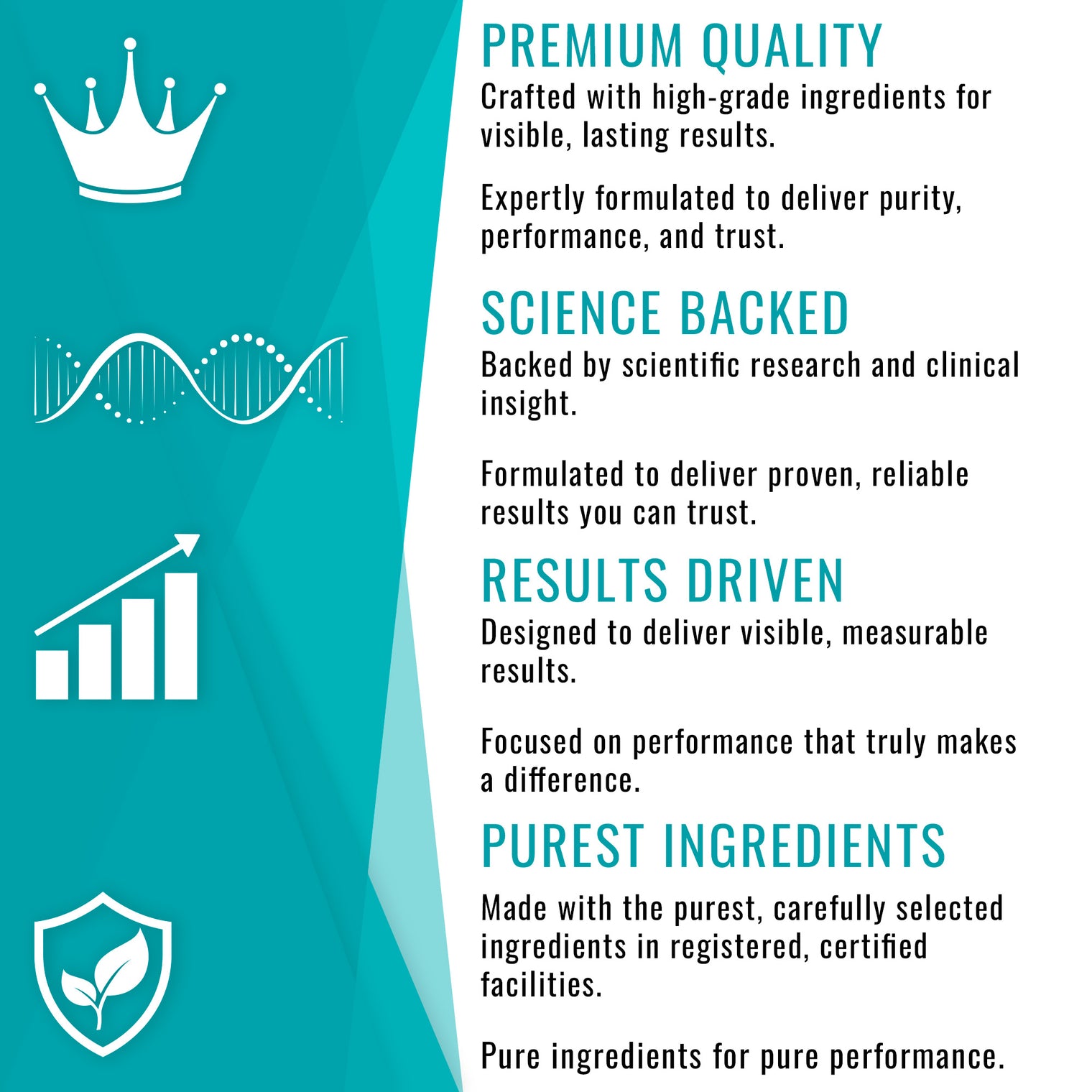 PREMIUM QUALITY
Crafted with high-grade ingredients for visible, lasting results.

Expertly formulated to deliver purity, performance, and trust.

SCIENCE BACKED
Backed by scientific research and clinical insight.

Formulated to deliver proven, reliable results you can trust.

RESULTS DRIVEN
Designed to deliver visible, measurable results.

Focused on performance that truly makes a difference.

PUREST INGREDIENTS
Made with the purest, carefully selected ingredients in registered, certified facilities.

Pure ingredients for pure performance.